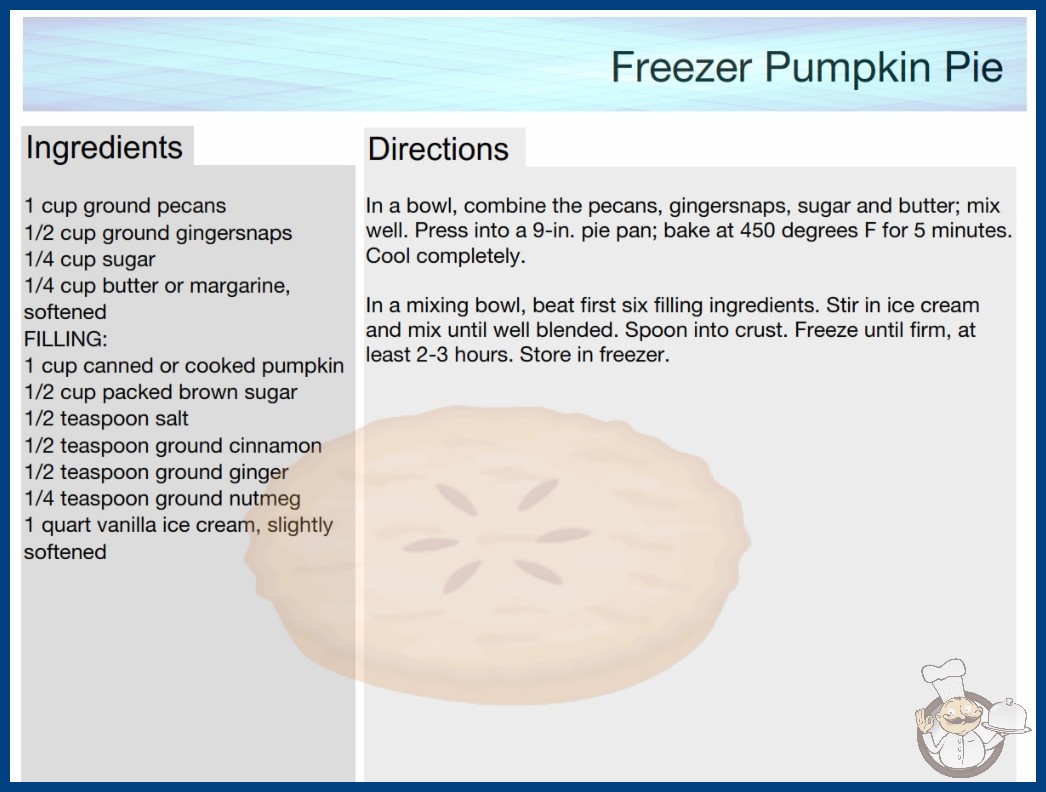 Freezer Pumpkin Pie

Ingredients

1 cup ground pecans
1/2 cup ground gingersnaps
1/4 cup sugar
1/4 cup butter or margarine, softened
FILLING:
1 cup canned or cooked pumpkin
1/2 cup packed brown sugar
1/2 teaspoon salt
1/2 teaspoon ground cinnamon
1/2 teaspoon ground ginger
1/4 teaspoon ground nutmeg
1 quart vanilla ice cream, slightly softened

Directions

In a bowl, combine the pecans, gingersnaps, sugar and butter; mix well. Press into a 9-in. pie pan; bake at 450 degrees F for 5 minutes. Cool completely.

In a mixing bowl, beat first six filling ingredients. Stir in ice cream and mix until well blended. Spoon into crust. Freeze until firm, at least 2-3 hours. Store in freezer.